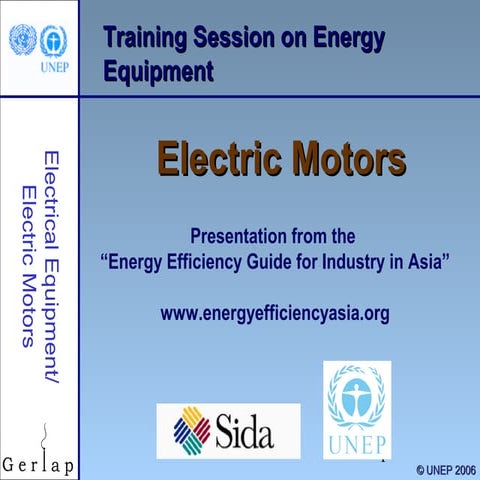 UNEP

Training Session on Energy Equipment

Electrical Equipment/ Electric Motors

Electric Motors

Presentation from the "Energy Efficiency Guide for Industry in Asia"

www.energyefficiencyasia.org

Sida

UNEP

Gerlap

© UNEP 2006